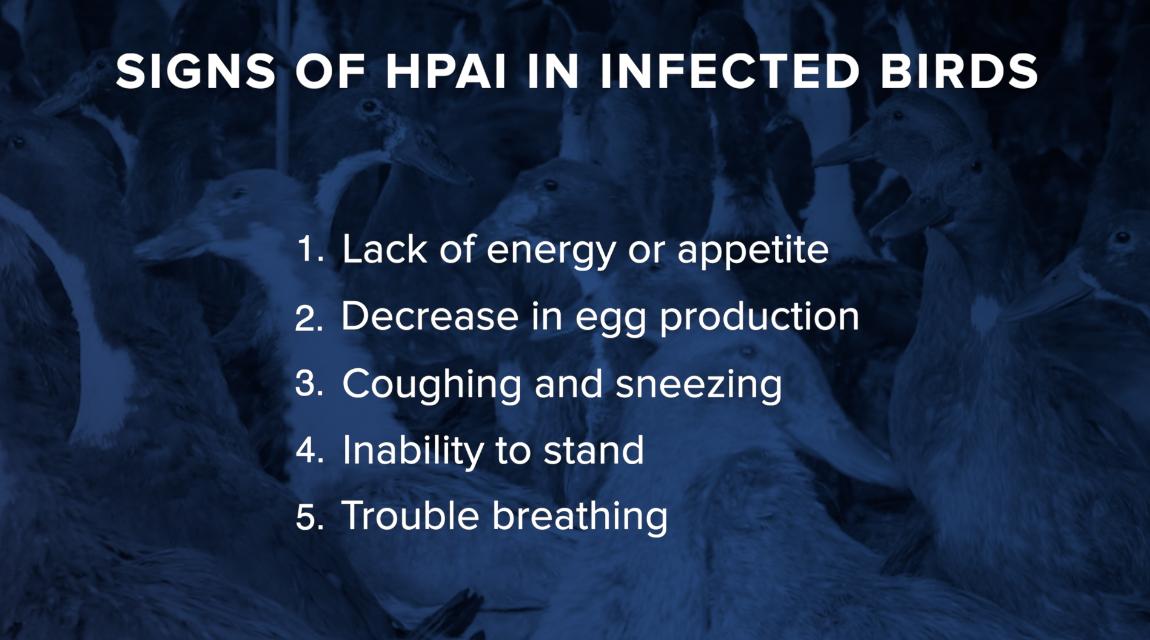 SIGNS OF HPAI IN INFECTED BIRDS

1. Lack of energy or appetite
2. Decrease in egg production
3. Coughing and sneezing
4. Inability to stand
5. Trouble breathing